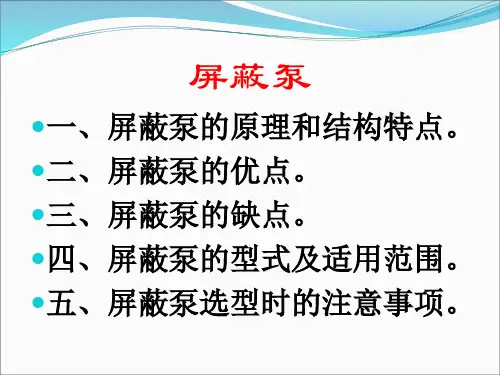 屏蔽泵

一、屏蔽泵的原理和结构特点。
二、屏蔽泵的优点。
三、屏蔽泵的缺点。
四、屏蔽泵的型式及适用范围。
五、屏蔽泵选型时的注意事项。